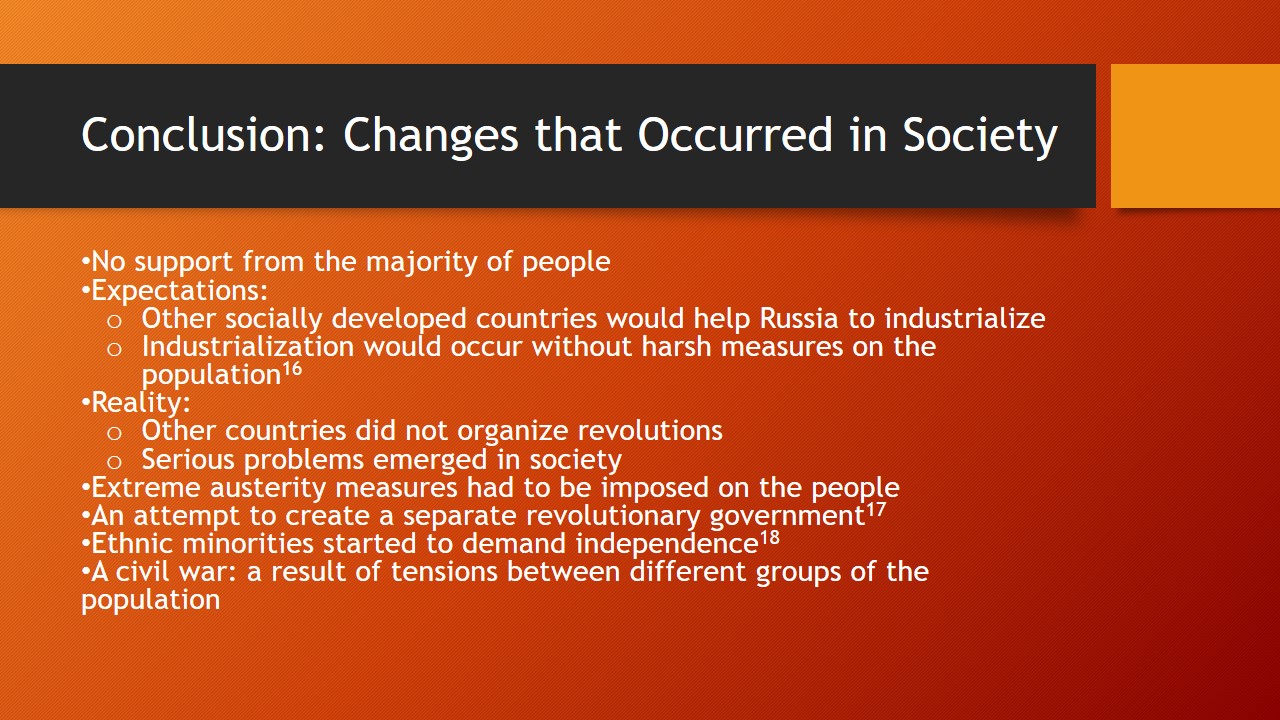 Conclusion: Changes that Occurred in Society

•No support from the majority of people
•Expectations:
o Other socially developed countries would help Russia to industrialize
o Industrialization would occur without harsh measures on the population$^{16}$
•Reality:
o Other countries did not organize revolutions
o Serious problems emerged in society
•Extreme austerity measures had to be imposed on the people
•An attempt to create a separate revolutionary government$^{17}$
•Ethnic minorities started to demand independence$^{18}$
•A civil war: a result of tensions between different groups of the population